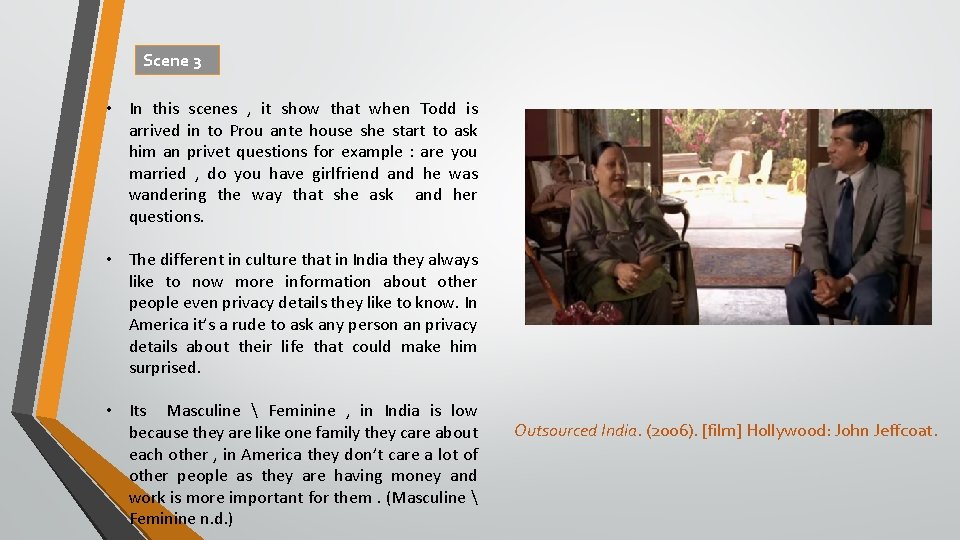 Scene 3

• In this scenes , it show that when Todd is arrived in to Prou ante house she start to ask him an privet questions for example : are you married , do you have girlfriend and he was wandering the way that she ask and her questions.

• The different in culture that in India they always like to now more information about other people even privacy details they like to know. In America it's a rude to ask any person an privacy details about their life that could make him surprised.

• Its Masculine \ Feminine , in India is low because they are like one family they care about each other , in America they don't care a lot of other people as they are having money and work is more important for them . (Masculine \ Feminine n.d.)

Outsourced India. (2006). [film] Hollywood: John Jeffcoat.